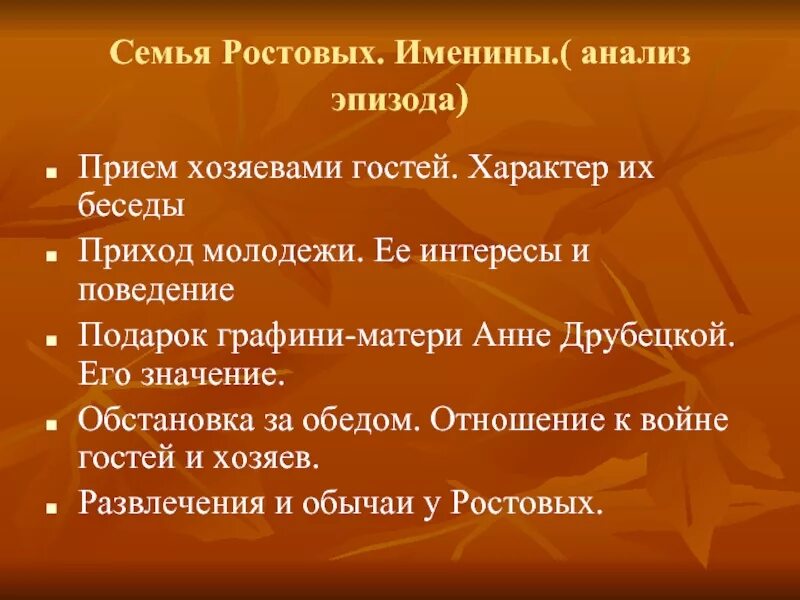 Семья Ростовых. Именины.( анализ эпизода)

- Прием хозяевами гостей. Характер их беседы
- Приход молодежи. Ее интересы и поведение
- Подарок графини-матери Анне Друбецкой. Его значение.
- Обстановка за обедом. Отношение к войне гостей и хозяев.
- Развлечения и обычаи у Ростовых.